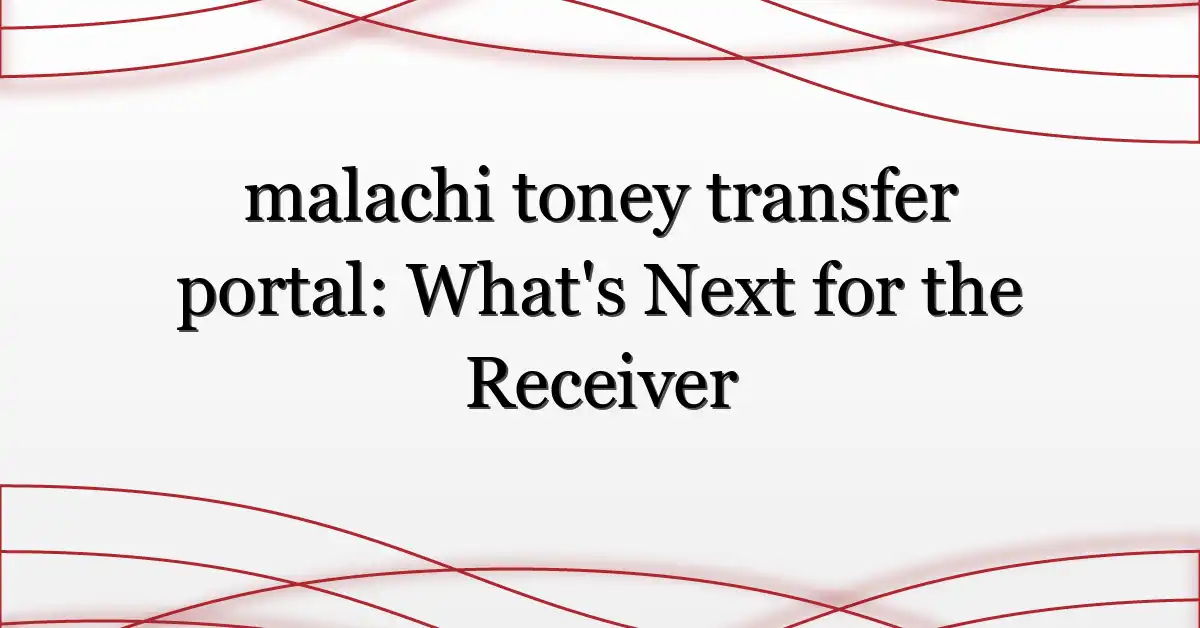 malachi toney transfer portal: What's Next for the Receiver